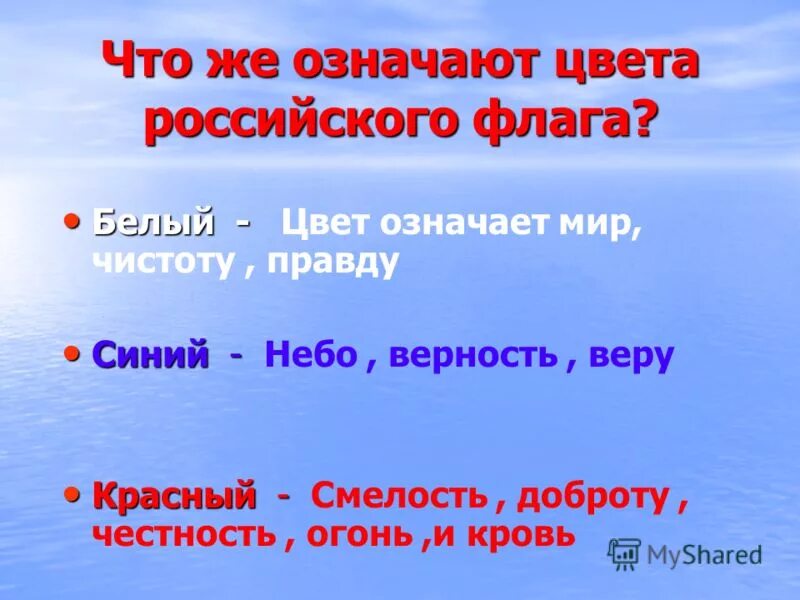 Что же означают цвета российского флага?

• Белый - Цвет означает мир, чистоту , правду

• Синий - Небо , верность , веру

• Красный - Смелость , доброту , честность , огонь ,и кровь

MyShared